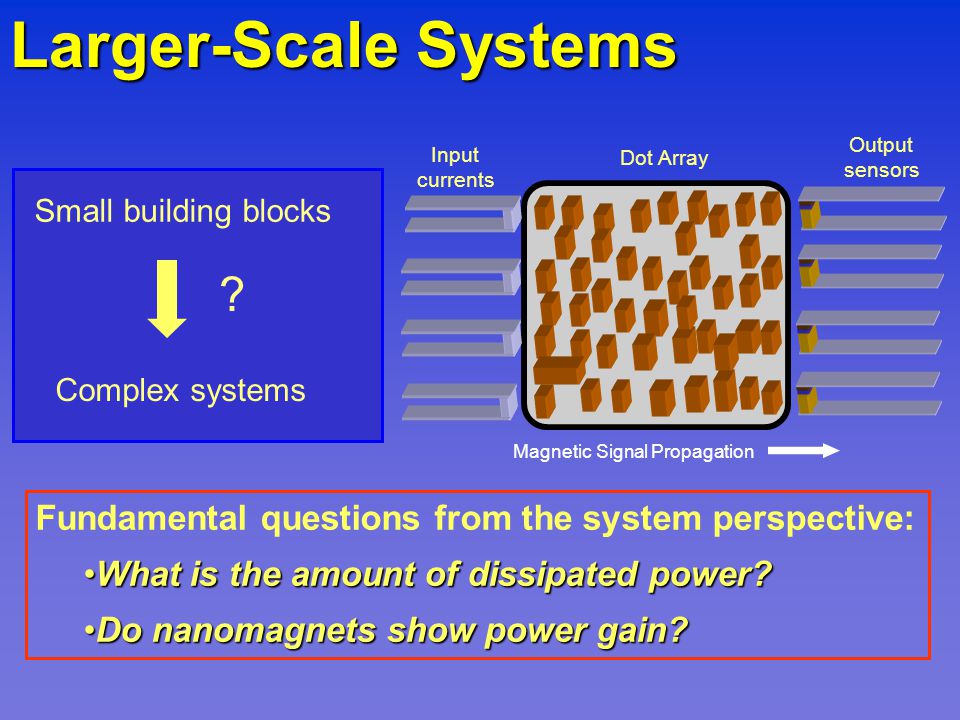 Larger-Scale Systems

Small building blocks

?

Complex systems

Input currents

Dot Array

Output sensors

Magnetic Signal Propagation

Fundamental questions from the system perspective:

•What is the amount of dissipated power?

•Do nanomagnets show power gain?